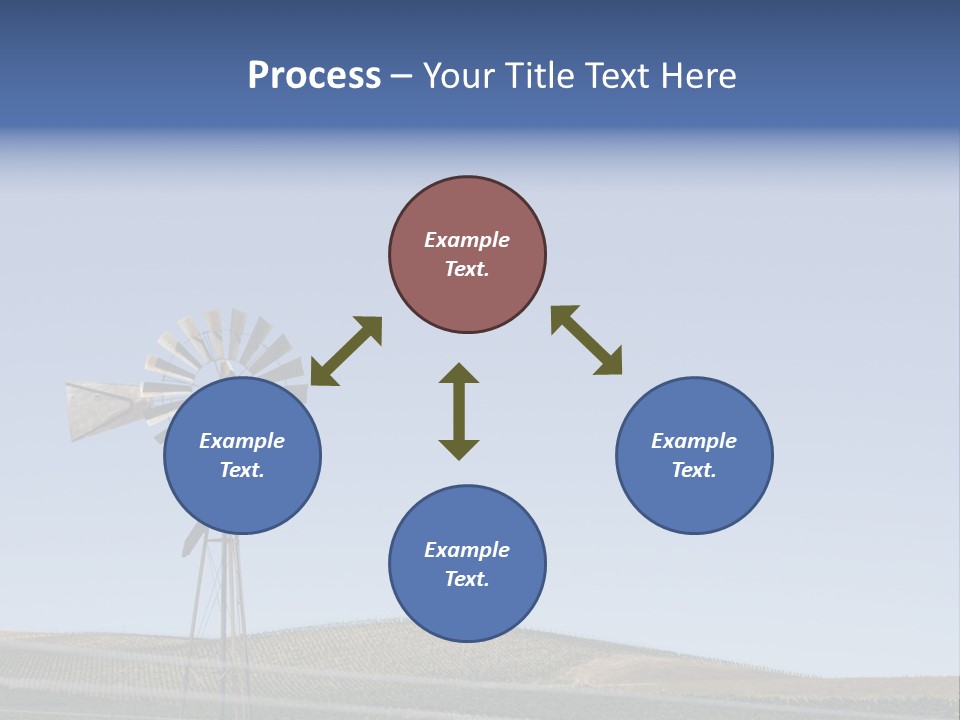 Process – Your Title Text Here

Example Text.

Example Text.

Example Text.

Example Text.